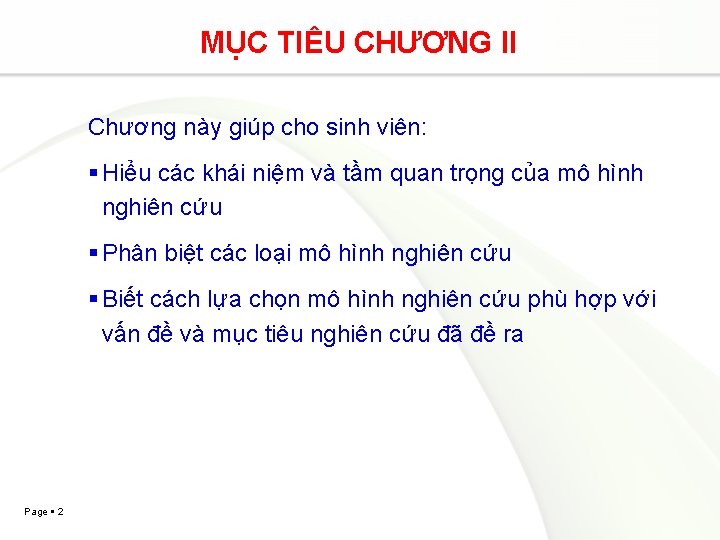 MỤC TIÊU CHƯƠNG II

Chương này giúp cho sinh viên:

▪ Hiểu các khái niệm và tầm quan trọng của mô hình nghiên cứu

▪ Phân biệt các loại mô hình nghiên cứu

▪ Biết cách lựa chọn mô hình nghiên cứu phù hợp với vấn đề và mục tiêu nghiên cứu đã đề ra

Page ▪ 2